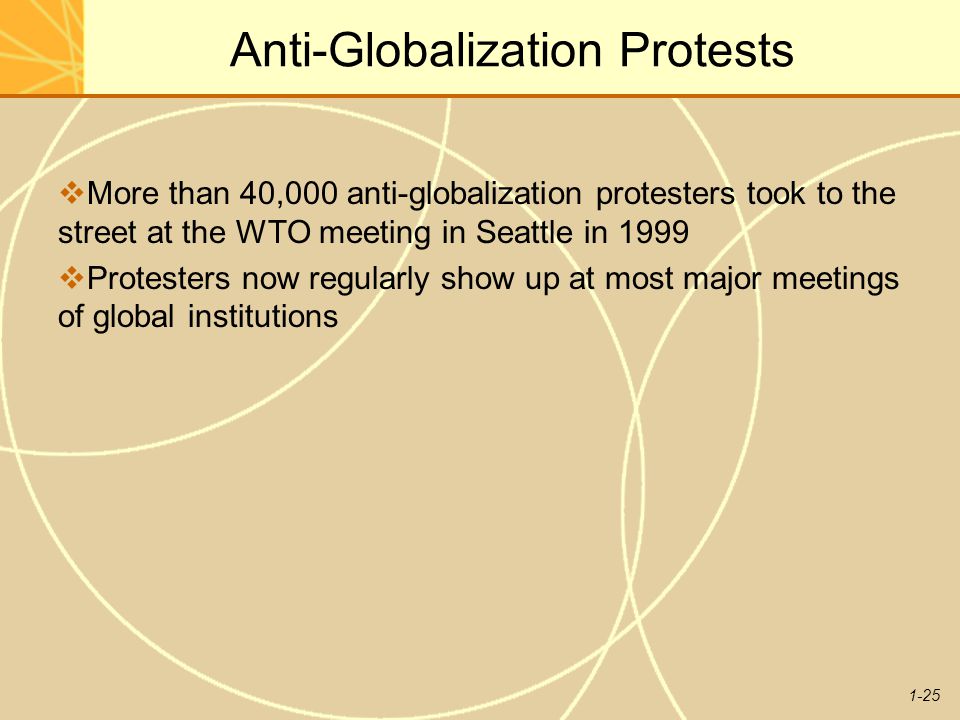 Anti-Globalization Protests

❖More than 40,000 anti-globalization protesters took to the street at the WTO meeting in Seattle in 1999

❖Protesters now regularly show up at most major meetings of global institutions

1-25